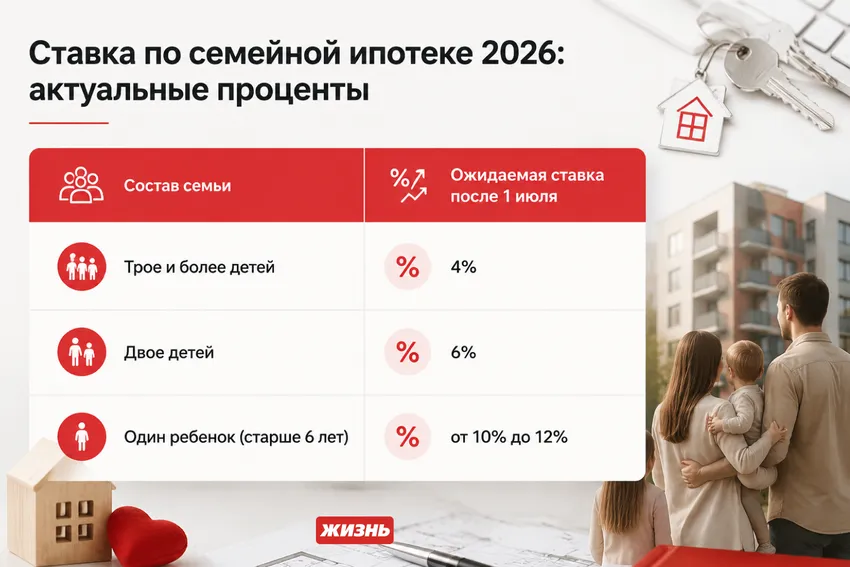 Ставка по семейной ипотеке 2026: актуальные проценты

| Состав семьи | Ожидаемая ставка после 1 июля |
|---|---|
| Трое и более детей | 4% |
| Двое детей | 6% |
| Один ребенок (старше 6 лет) | от 10% до 12% |

ЖИЗНЬ